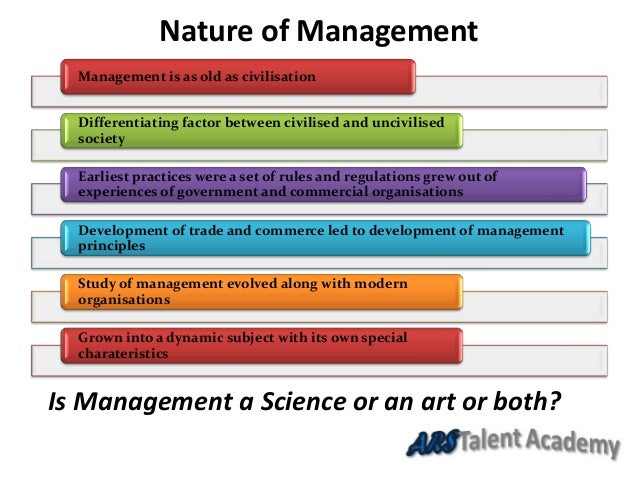 Nature of Management

Management is as old as civilisation

Differentiating factor between civilised and uncivilised society

Earliest practices were a set of rules and regulations grew out of experiences of government and commercial organisations

Development of trade and commerce led to development of management principles

Study of management evolved along with modern organisations

Grown into a dynamic subject with its own special charateristics

Is Management a Science or an art or both?

ARS Talent Academy